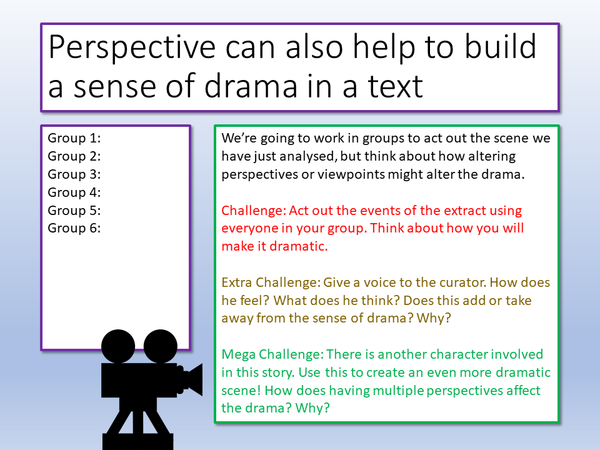 Perspective can also help to build a sense of drama in a text

Group 1:
Group 2:
Group 3:
Group 4:
Group 5:
Group 6:

We're going to work in groups to act out the scene we have just analysed, but think about how altering perspectives or viewpoints might alter the drama.

Challenge: Act out the events of the extract using everyone in your group. Think about how you will make it dramatic.

Extra Challenge: Give a voice to the curator. How does he feel? What does he think? Does this add or take away from the sense of drama? Why?

Mega Challenge: There is another character involved in this story. Use this to create an even more dramatic scene! How does having multiple perspectives affect the drama? Why?